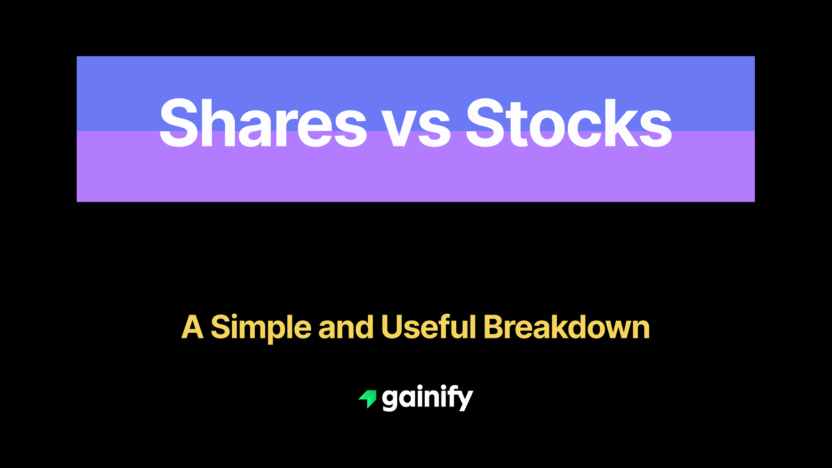 Shares vs Stocks

A Simple and Useful Breakdown

gainify